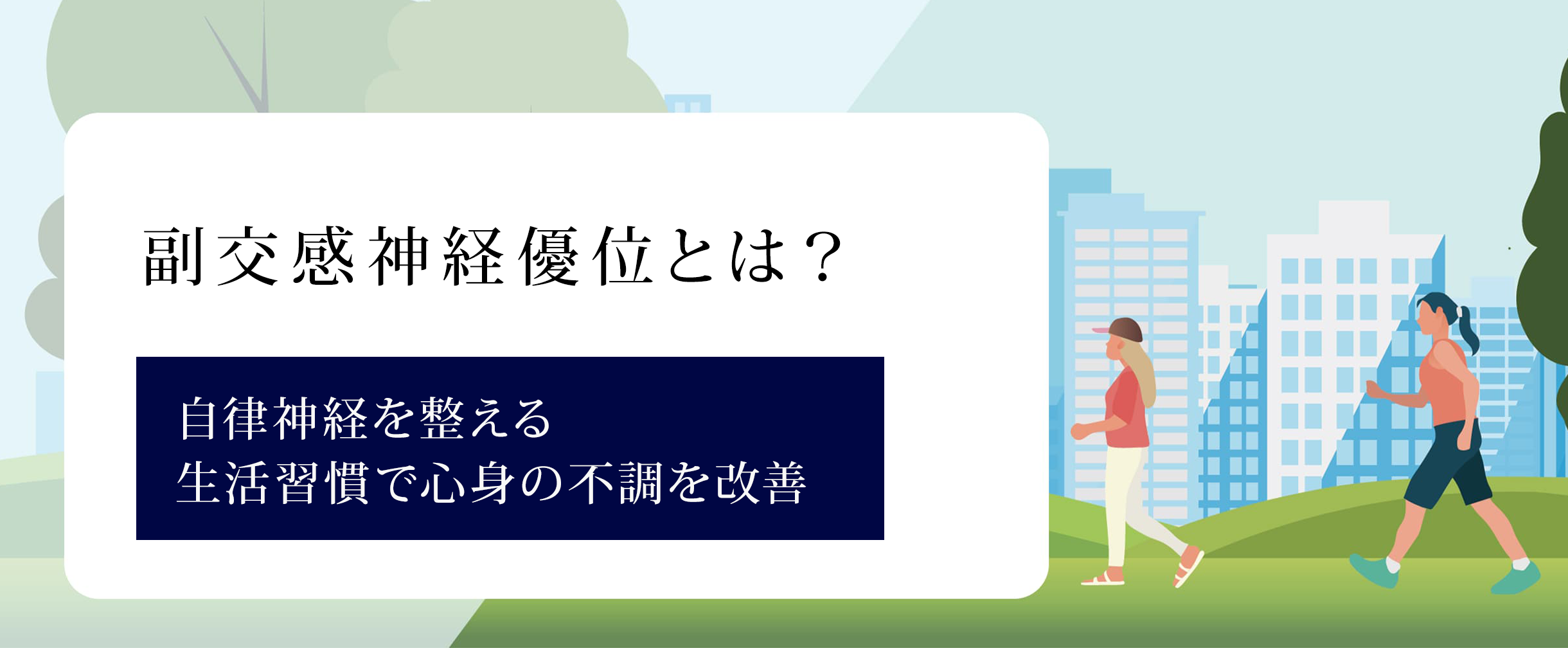 副交感神経優位とは？

自律神経を整える
生活習慣で心身の不調を改善